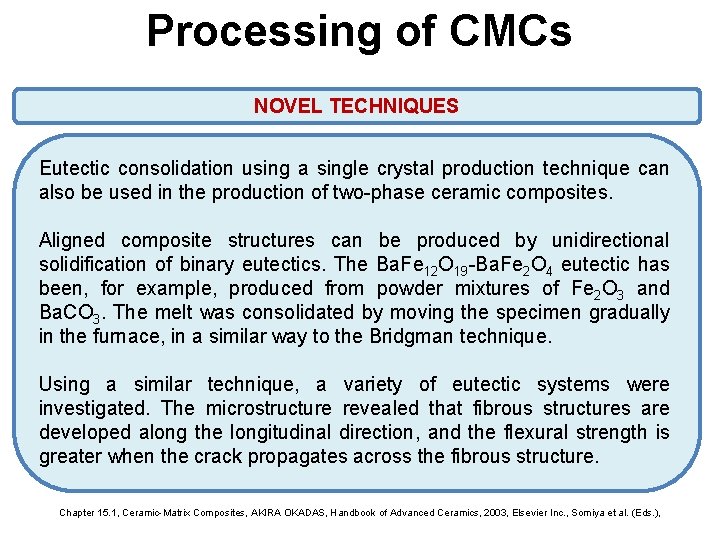 Processing of CMCs

NOVEL TECHNIQUES

Eutectic consolidation using a single crystal production technique can also be used in the production of two-phase ceramic composites.

Aligned composite structures can be produced by unidirectional solidification of binary eutectics. The $BaFe_{12}O_{19}$-$BaFe_2O_4$ eutectic has been, for example, produced from powder mixtures of $Fe_2O_3$ and $BaCO_3$. The melt was consolidated by moving the specimen gradually in the furnace, in a similar way to the Bridgman technique.

Using a similar technique, a variety of eutectic systems were investigated. The microstructure revealed that fibrous structures are developed along the longitudinal direction, and the flexural strength is greater when the crack propagates across the fibrous structure.

Chapter 15.1, Ceramic-Matrix Composites, AKIRA OKADAS, Handbook of Advanced Ceramics, 2003, Elsevier Inc., Somiya et al. (Eds.),